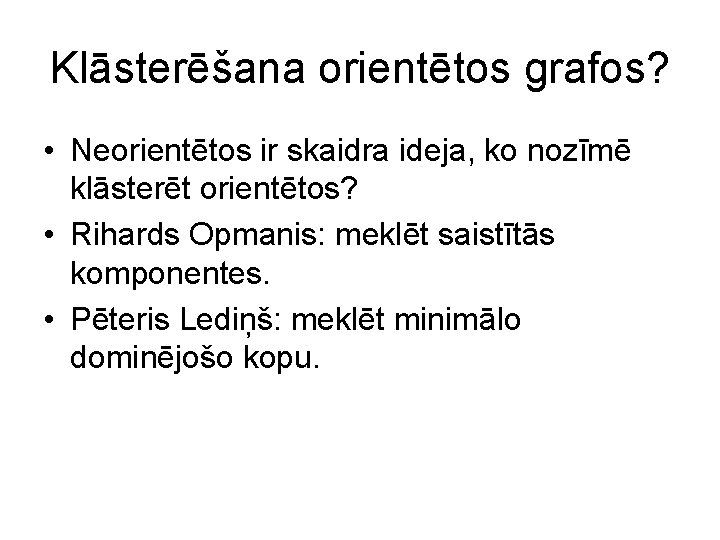 Klāsterēšana orientētos grafos?

• Neorientētos ir skaidra ideja, ko nozīmē klāsterēt orientētos?
• Rihards Opmanis: meklēt saistītās komponentes.
• Pēteris Lediņš: meklēt minimālo dominējošo kopu.